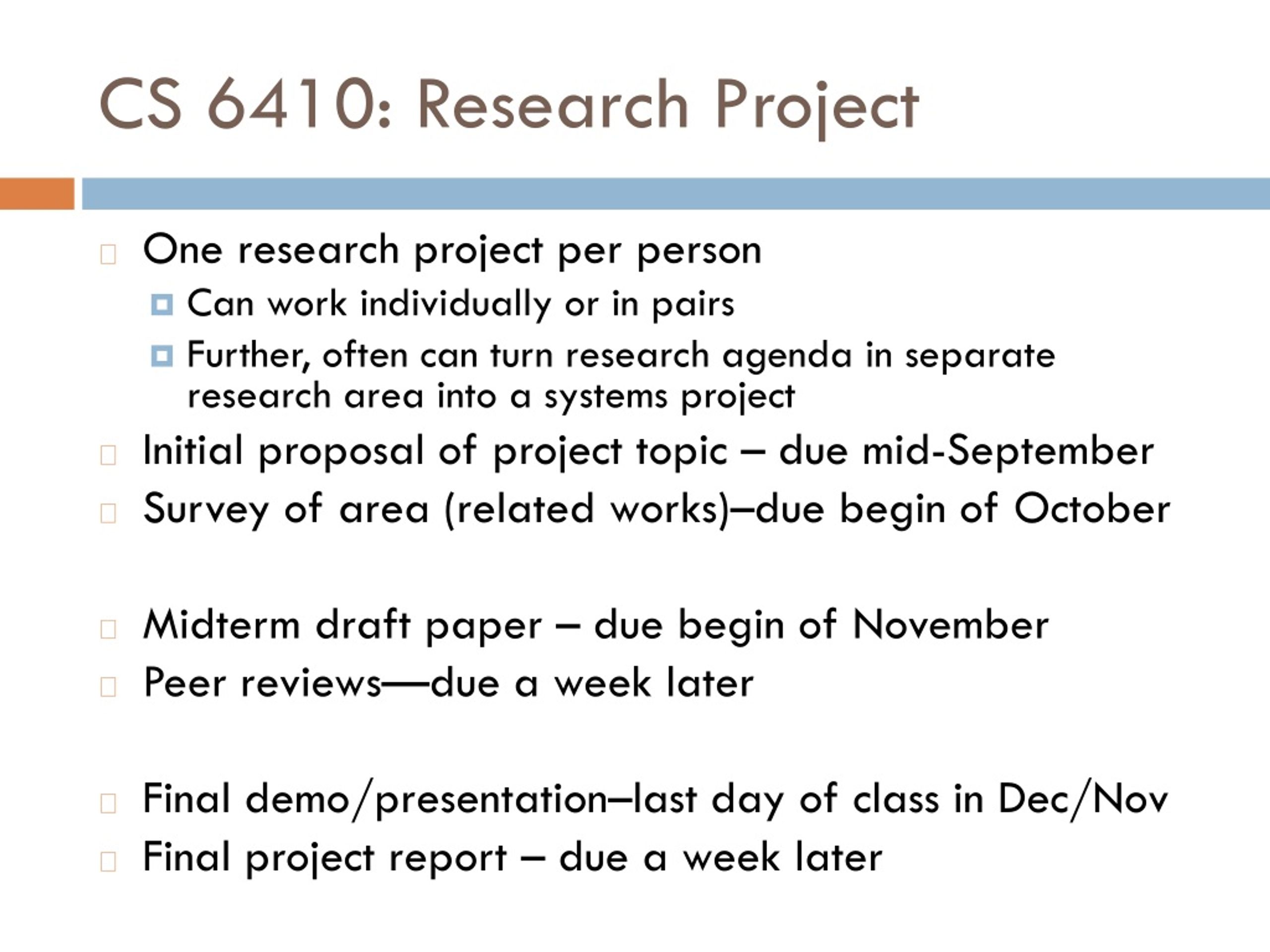 CS 6410: Research Project

One research project per person

Can work individually or in pairs

Further, often can turn research agenda in separate research area into a systems project

Initial proposal of project topic – due mid-September

Survey of area (related works)–due begin of October

Midterm draft paper – due begin of November

Peer reviews—due a week later

Final demo/presentation–last day of class in Dec/Nov

Final project report – due a week later